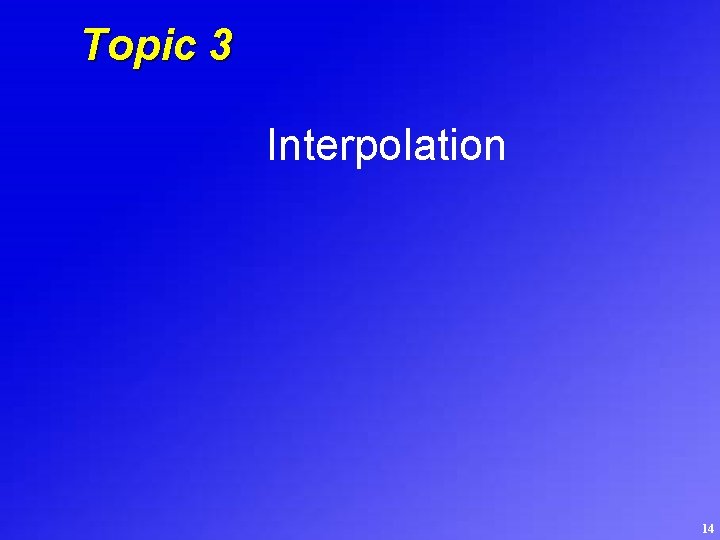 Topic 3

Interpolation

14